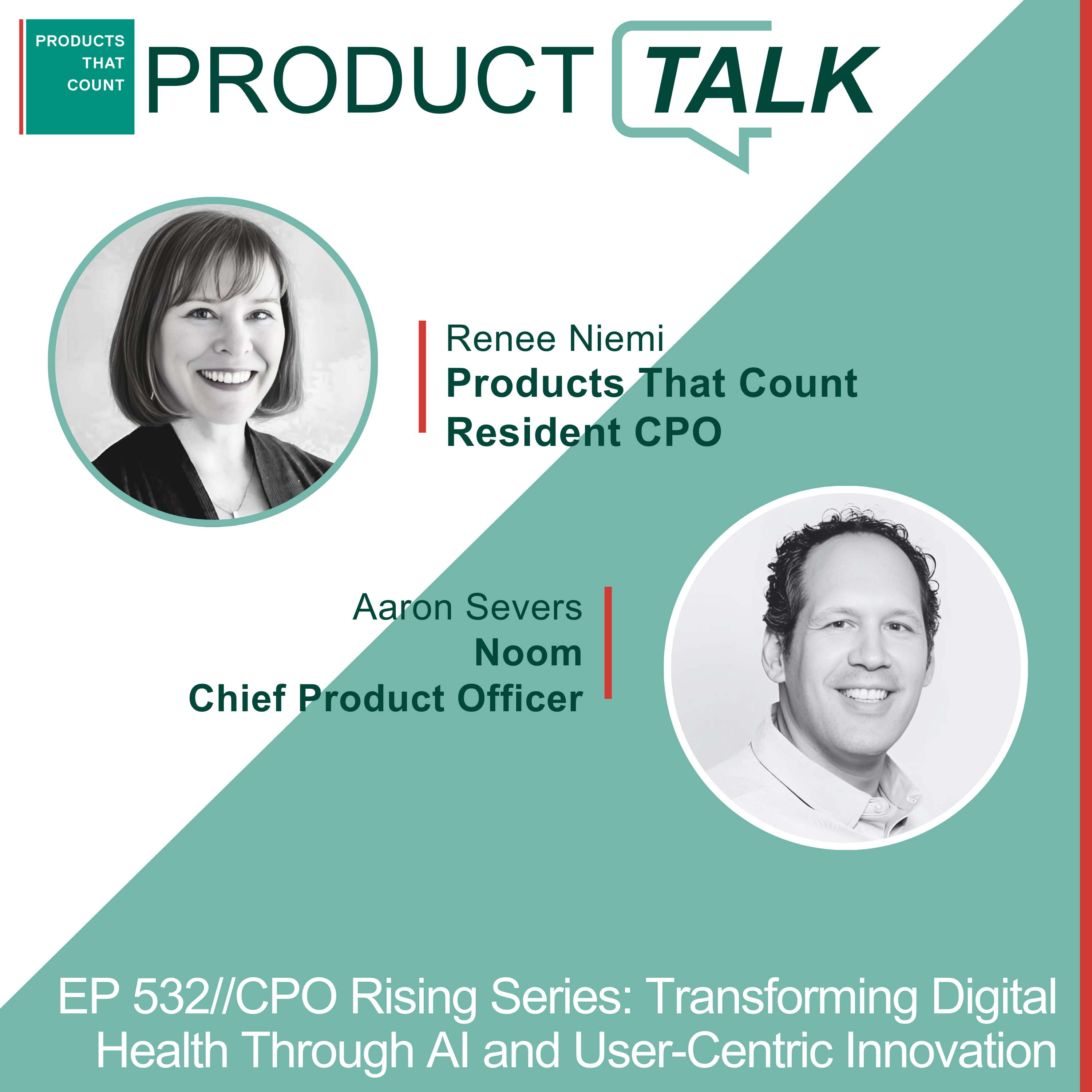 PRODUCTS THAT COUNT

PRODUCT TALK

Renee Niemi
Products That Count
Resident CPO

Aaron Severs
Noom
Chief Product Officer

EP 532//CPO Rising Series: Transforming Digital Health Through AI and User-Centric Innovation